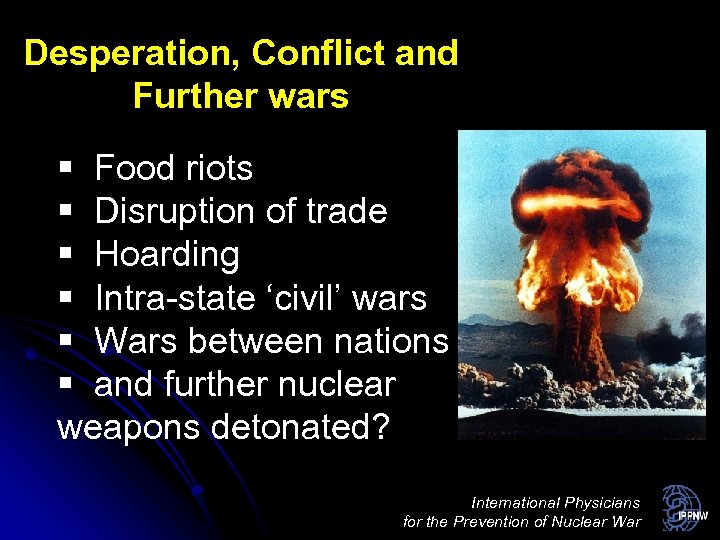 Desperation, Conflict and Further wars

▪ Food riots
▪ Disruption of trade
▪ Hoarding
▪ Intra-state ‘civil’ wars
▪ Wars between nations
▪ and further nuclear weapons detonated?

International Physicians for the Prevention of Nuclear War

IPPNW